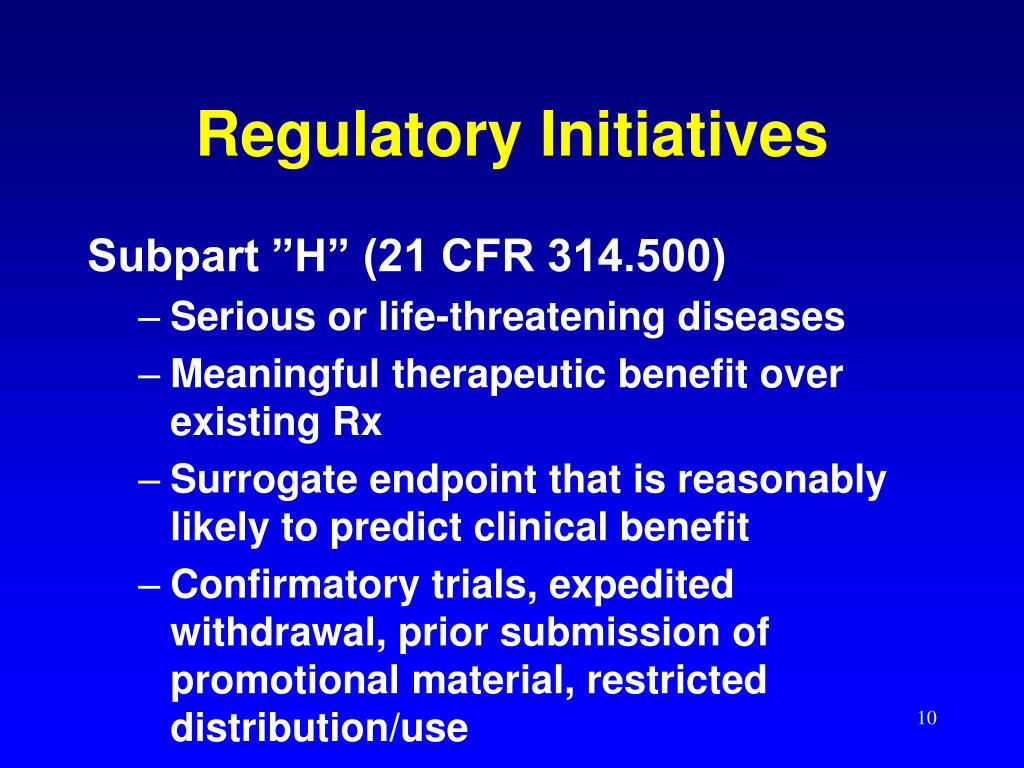 Regulatory Initiatives

Subpart ”H” (21 CFR 314.500)

– Serious or life-threatening diseases
– Meaningful therapeutic benefit over existing Rx
– Surrogate endpoint that is reasonably likely to predict clinical benefit
– Confirmatory trials, expedited withdrawal, prior submission of promotional material, restricted distribution/use

10